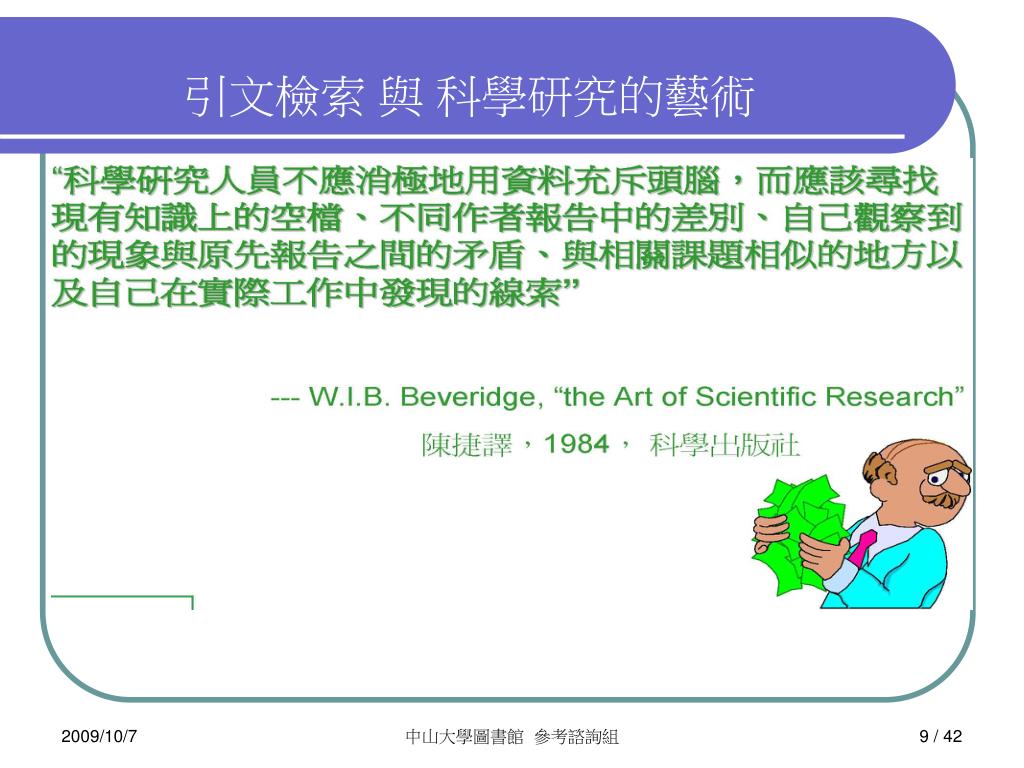 引文檢索 與 科學研究的藝術

“科學研究人員不應消極地用資料充斥頭腦，而應該尋找現有知識上的空檔、不同作者報告中的差別、自己觀察到的現象與原先報告之間的矛盾、與相關課題相似的地方以及自己在實際工作中發現的線索”

--- W.I.B. Beveridge, “the Art of Scientific Research”
陳捷譯，1984， 科學出版社

2009/10/7
中山大學圖書館 參考諮詢組
9 / 42